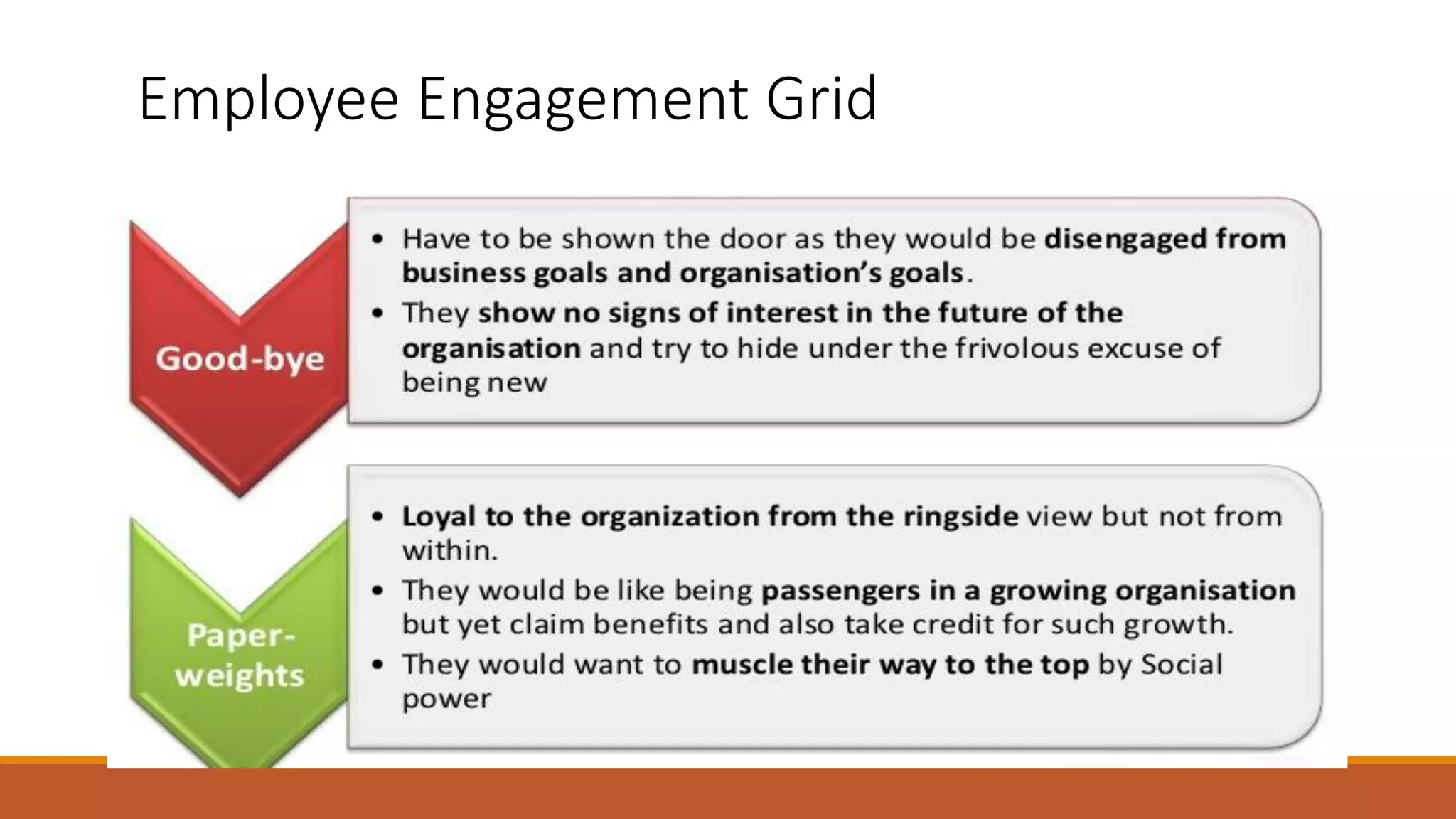 Employee Engagement Grid

Good-bye

• Have to be shown the door as they would be disengaged from business goals and organisation's goals.
• They show no signs of interest in the future of the organisation and try to hide under the frivolous excuse of being new

Paper-weights

• Loyal to the organization from the ringside view but not from within.
• They would be like being passengers in a growing organisation but yet claim benefits and also take credit for such growth.
• They would want to muscle their way to the top by Social power